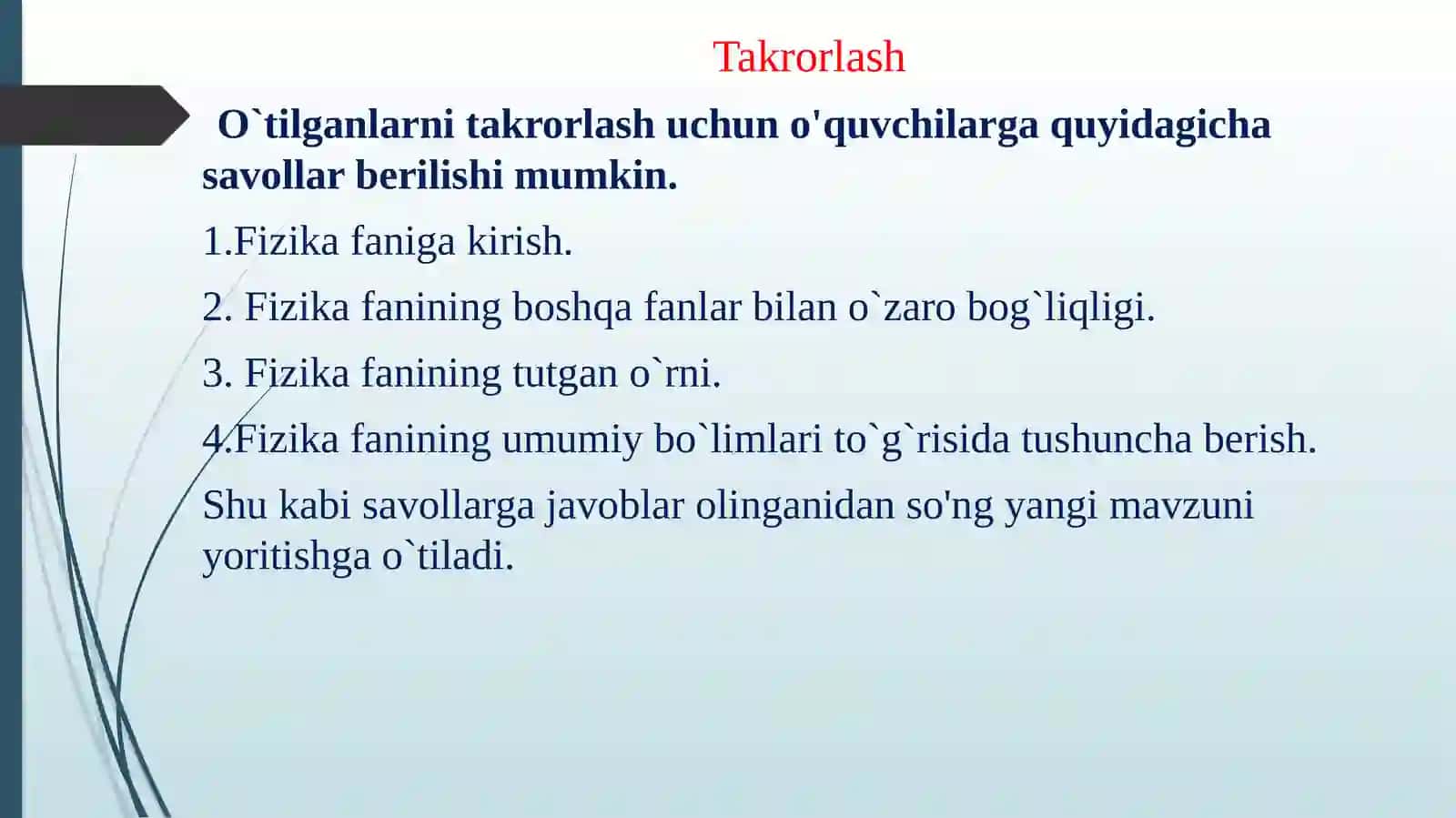 Takrorlash

O`tilganlarni takrorlash uchun o'quvchilarga quyidagicha savollar berilishi mumkin.

1.Fizika faniga kirish.

2. Fizika fanining boshqa fanlar bilan o`zaro bog`liqligi.

3. Fizika fanining tutgan o`rni.

4.Fizika fanining umumiy bo`limlari to`g`risida tushuncha berish.

Shu kabi savollarga javoblar olinganidan so'ng yangi mavzuni yoritishga o`tiladi.